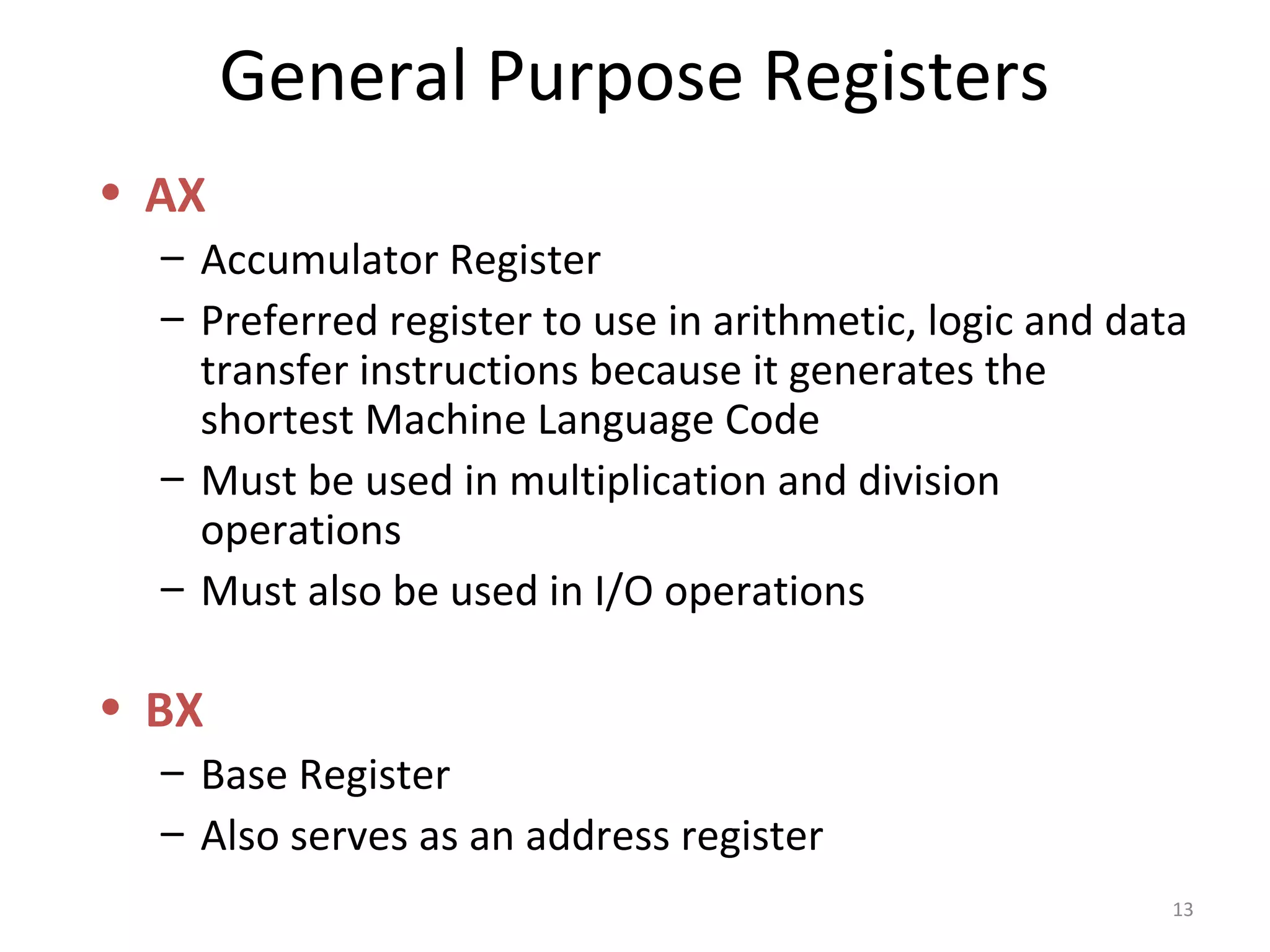 General Purpose Registers

• AX
– Accumulator Register
– Preferred register to use in arithmetic, logic and data transfer instructions because it generates the shortest Machine Language Code
– Must be used in multiplication and division operations
– Must also be used in I/O operations

• BX
– Base Register
– Also serves as an address register

13